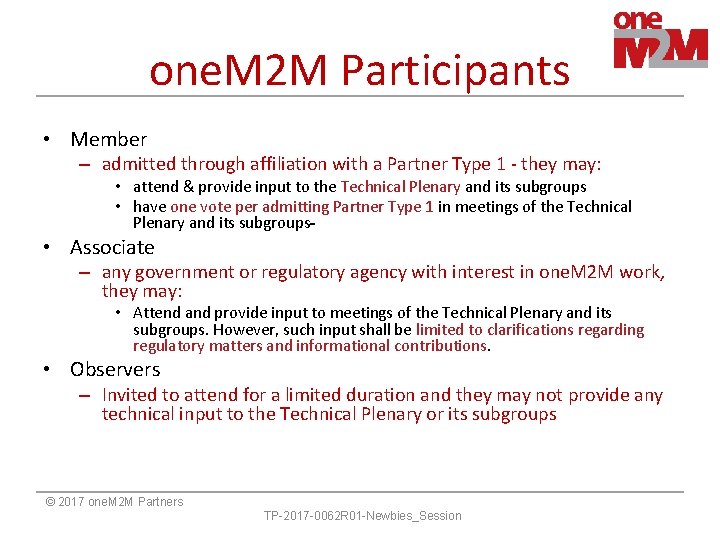 one
M2M

oneM2M Participants

• Member
– admitted through affiliation with a Partner Type 1 - they may:
• attend & provide input to the Technical Plenary and its subgroups
• have one vote per admitting Partner Type 1 in meetings of the Technical Plenary and its subgroups-

• Associate
– any government or regulatory agency with interest in oneM2M work, they may:
• Attend and provide input to meetings of the Technical Plenary and its subgroups. However, such input shall be limited to clarifications regarding regulatory matters and informational contributions.

• Observers
– Invited to attend for a limited duration and they may not provide any technical input to the Technical Plenary or its subgroups

© 2017 oneM2M Partners
TP-2017-0062R01-Newbies_Session